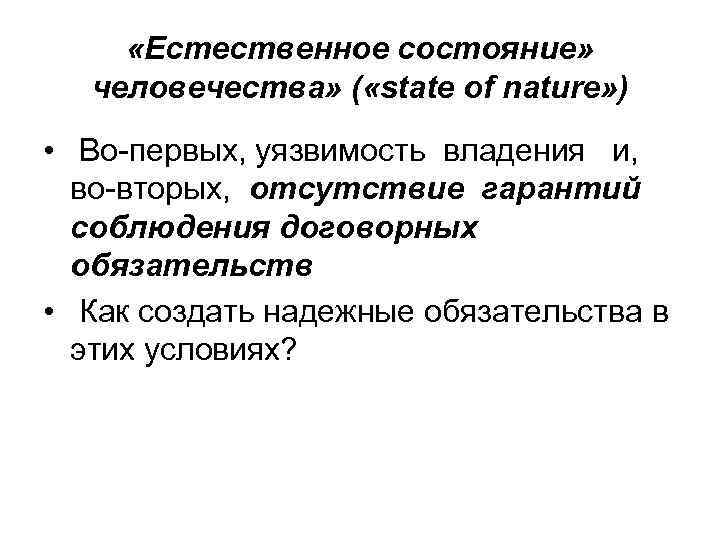 «Естественное состояние» человечества» («state of nature»)

• Во-первых, уязвимость владения и, во-вторых, отсутствие гарантий соблюдения договорных обязательств

• Как создать надежные обязательства в этих условиях?